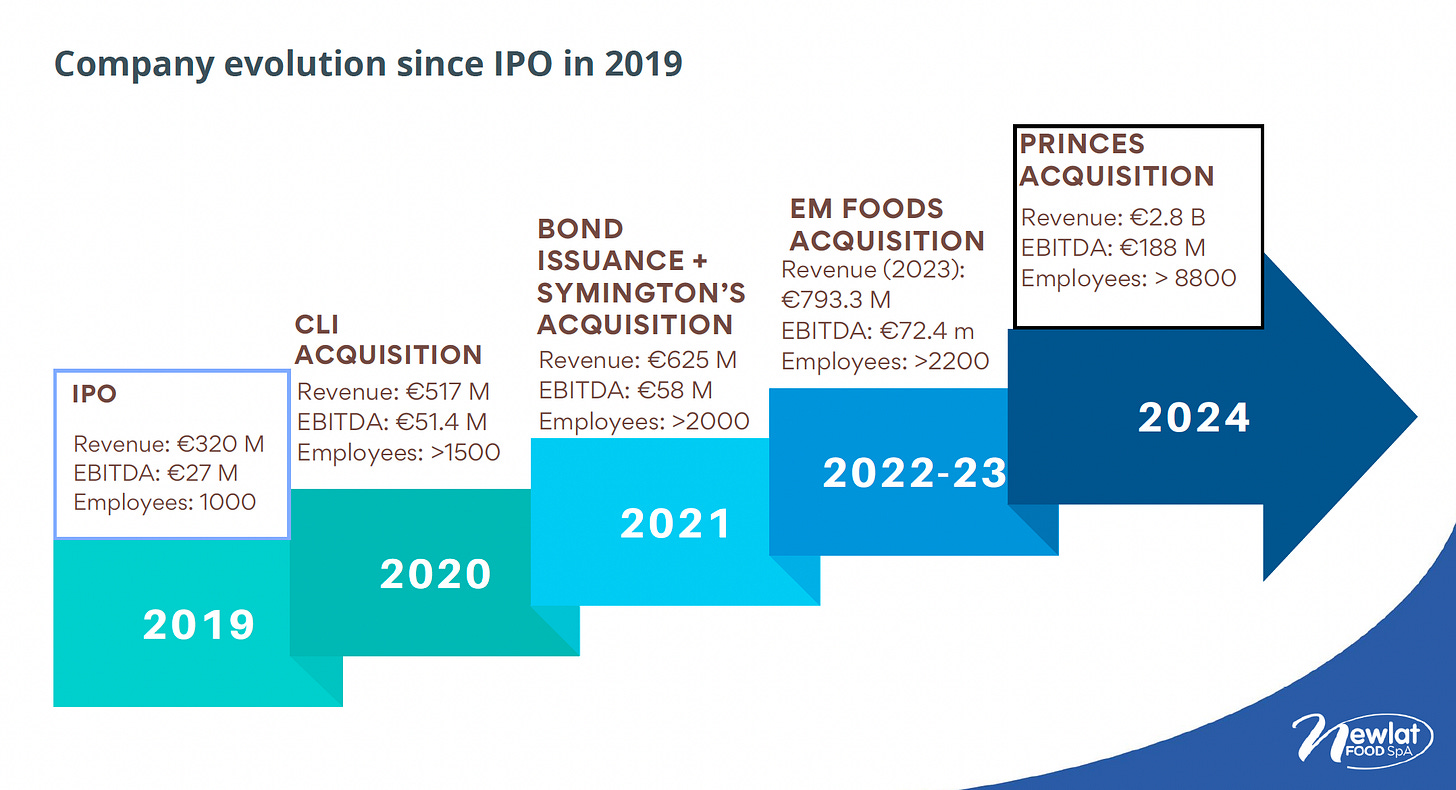 Company evolution since IPO in 2019

IPO

Revenue: €320 M
EBITDA: €27 M
Employees: 1000

2019

CLI ACQUISITION

Revenue: €517 M
EBITDA: €51.4 M
Employees: >1500

2020

BOND ISSUANCE + SYMINGTON'S ACQUISITION

Revenue: €625 M
EBITDA: €58 M
Employees: >2000

2021

EM FOODS ACQUISITION

Revenue (2023): €793.3 M
EBITDA: €72.4 m
Employees: >2200

2022-23

PRINCES ACQUISITION

Revenue: €2.8 B
EBITDA: €188 M
Employees: > 8800

2024

Newlat FOOD SpA